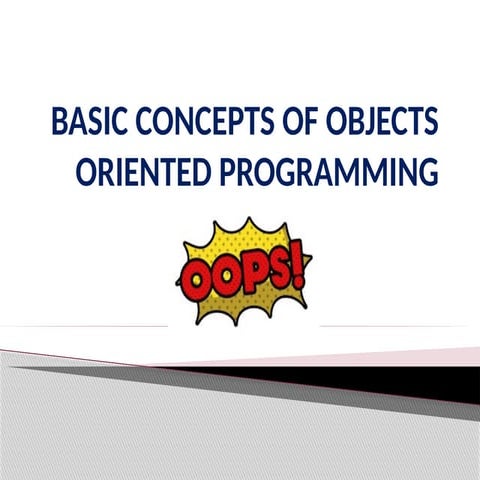 BASIC CONCEPTS OF OBJECTS ORIENTED PROGRAMMING

OOPS!